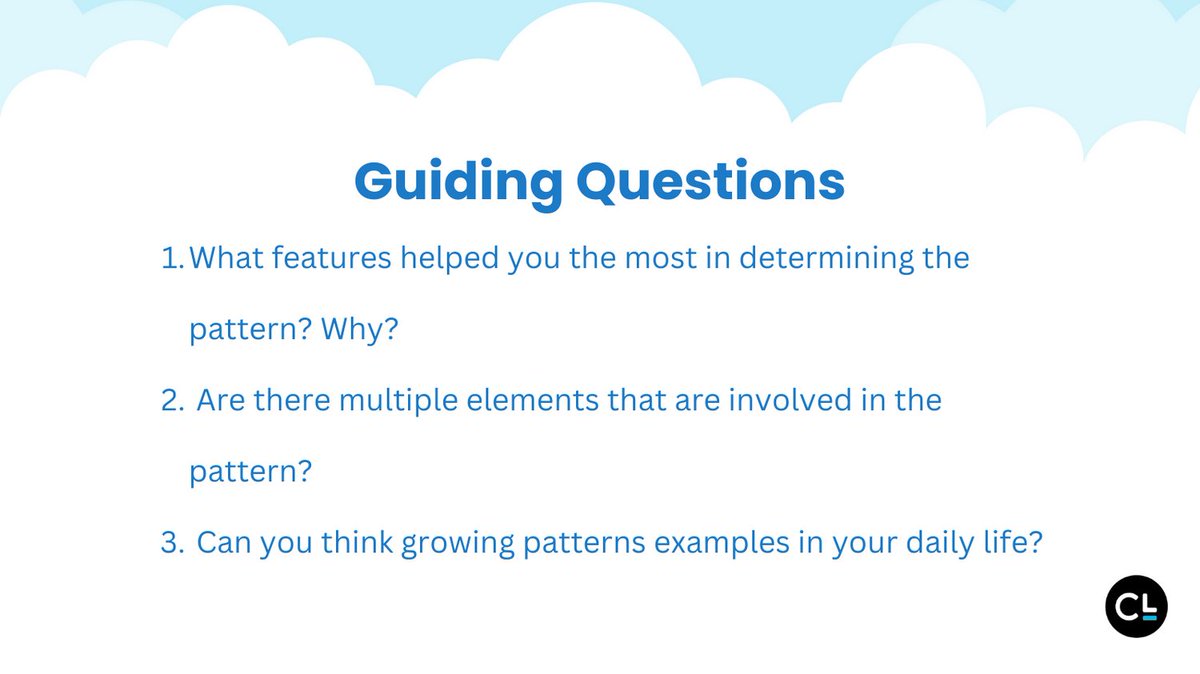 Guiding Questions

1. What features helped you the most in determining the pattern? Why?

2. Are there multiple elements that are involved in the pattern?

3. Can you think growing patterns examples in your daily life?

CL